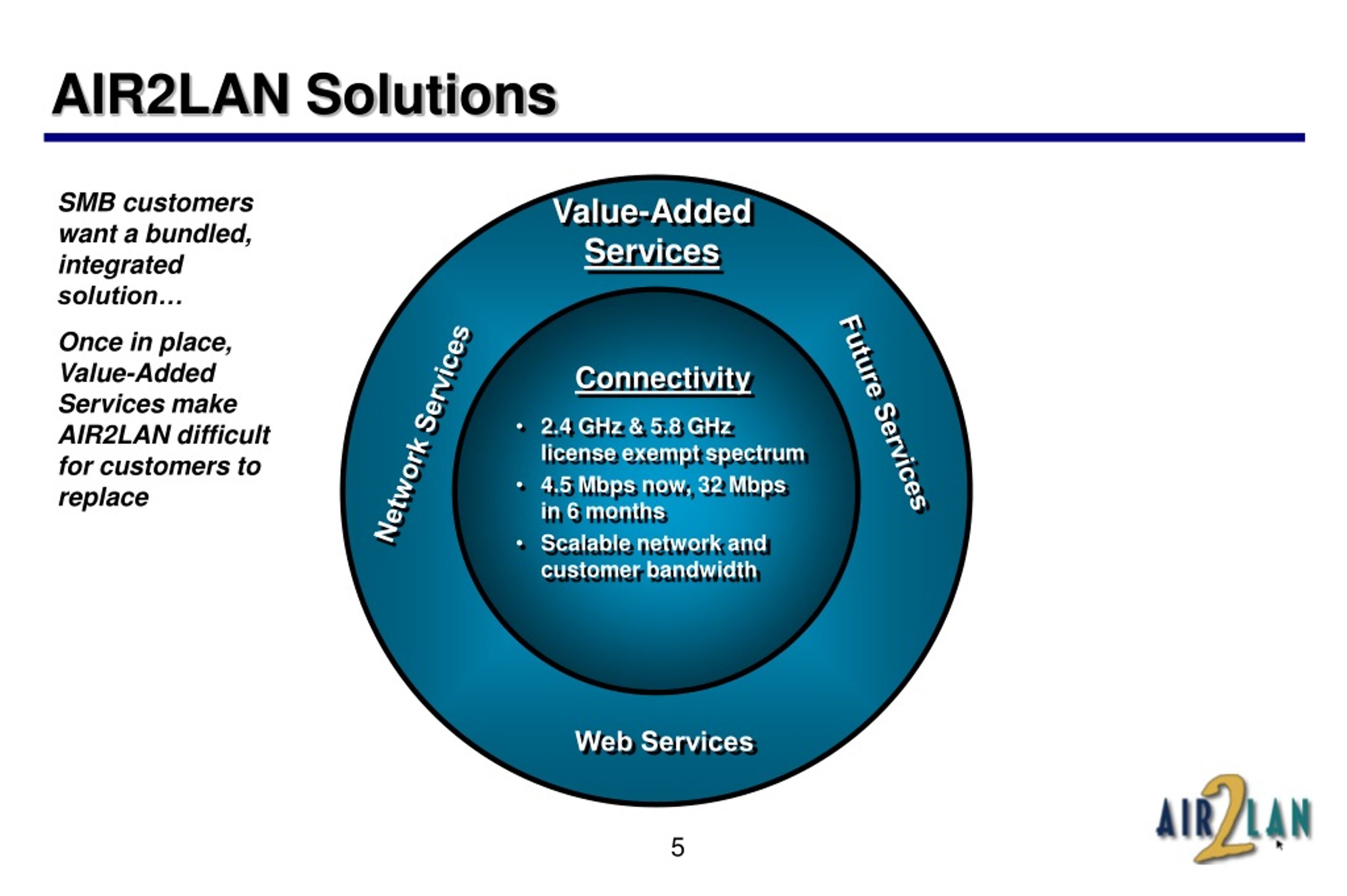 AIR2LAN Solutions

SMB customers want a bundled, integrated solution…

Once in place, Value-Added Services make AIR2LAN difficult for customers to replace

Value-Added Services

Network Services

Future Services

Connectivity

• 2.4 GHz & 5.8 GHz license exempt spectrum
• 4.5 Mbps now, 32 Mbps in 6 months
• Scalable network and customer bandwidth

Web Services

5

AIR2LAN